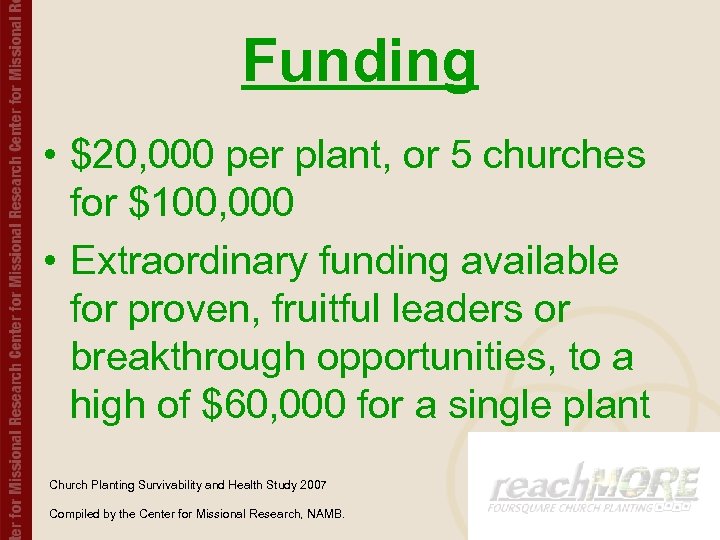 ter for Missional Research Center for Missional Research Center for Missional Re

Funding

• \$20,000 per plant, or 5 churches for \$100,000

• Extraordinary funding available for proven, fruitful leaders or breakthrough opportunities, to a high of \$60,000 for a single plant

Church Planting Survivability and Health Study 2007

Compiled by the Center for Missional Research, NAMB.

reachMORE
FOURSQUARE CHURCH PLANTING